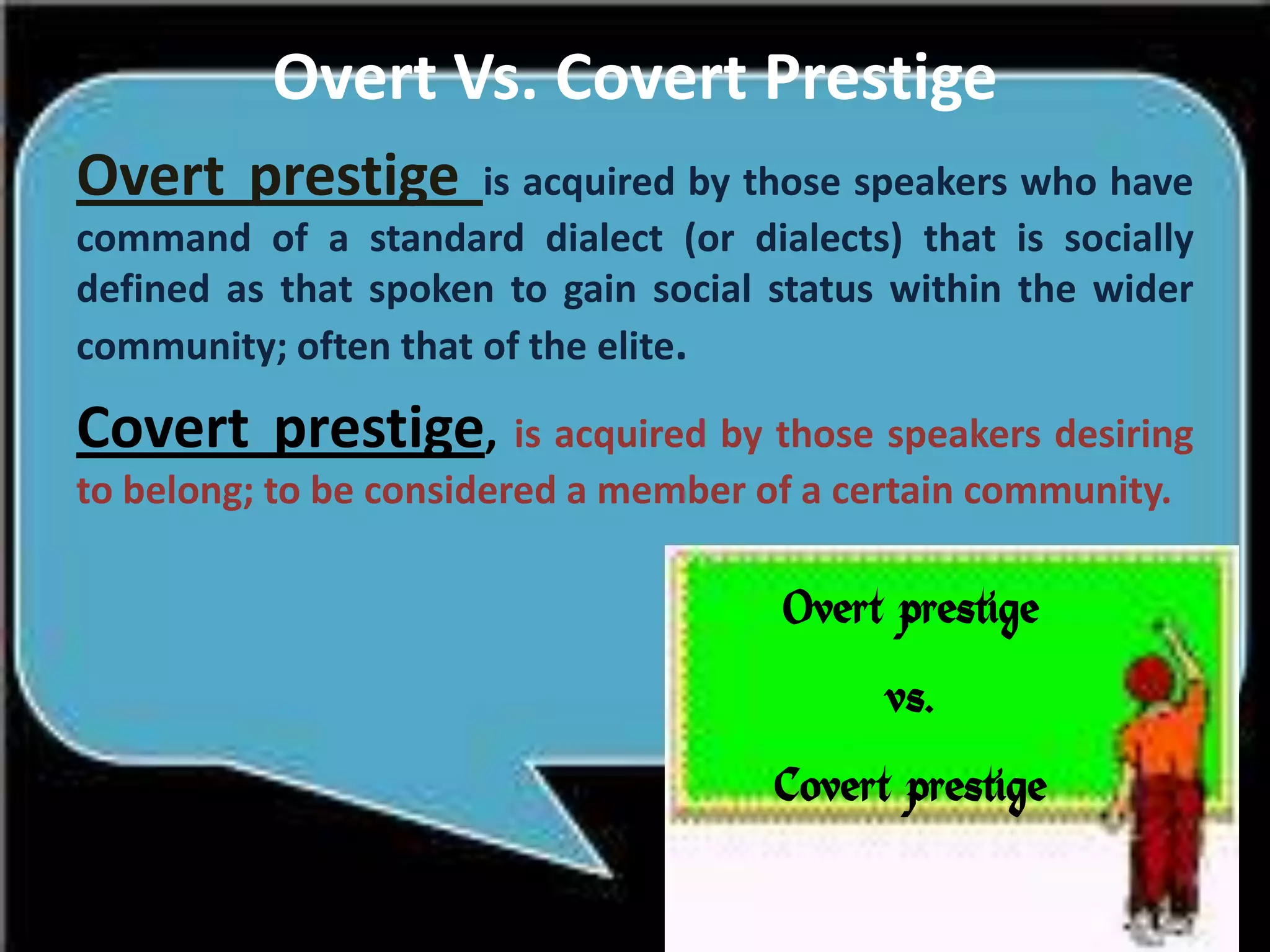 Overt Vs. Covert Prestige

Overt prestige is acquired by those speakers who have command of a standard dialect (or dialects) that is socially defined as that spoken to gain social status within the wider community; often that of the elite.

Covert prestige, is acquired by those speakers desiring to belong; to be considered a member of a certain community.

Overt prestige

vs.

Covert prestige